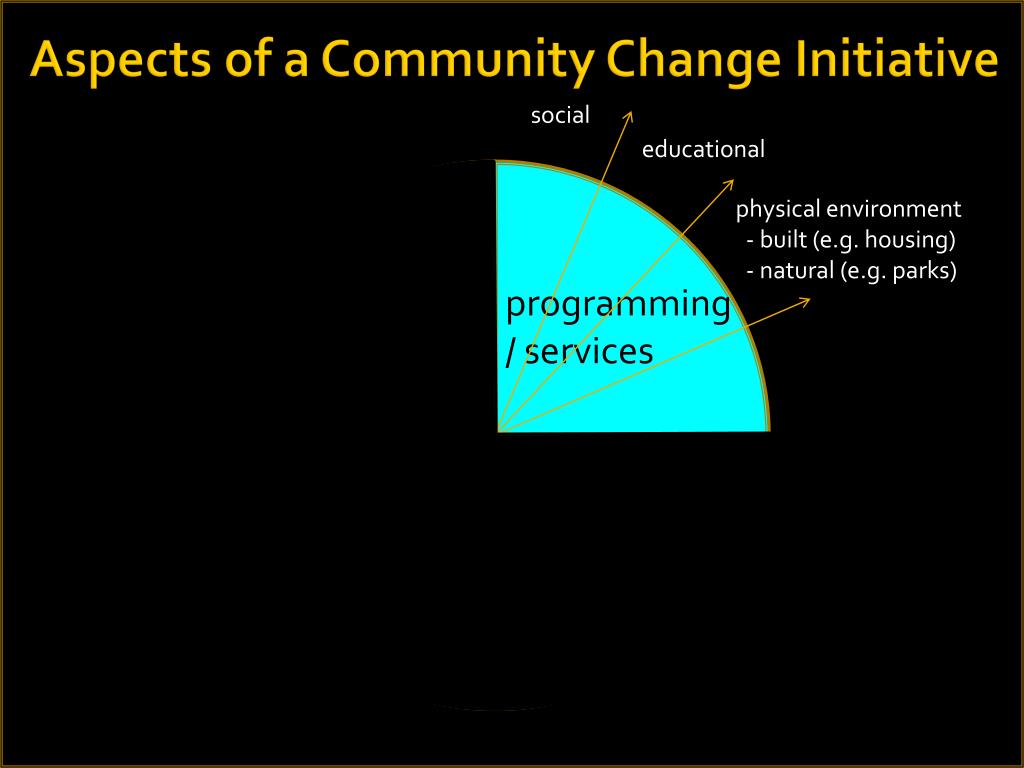 Aspects of a Community Change Initiative

social

educational

physical environment
- built (e.g. housing)
- natural (e.g. parks)

programming / services